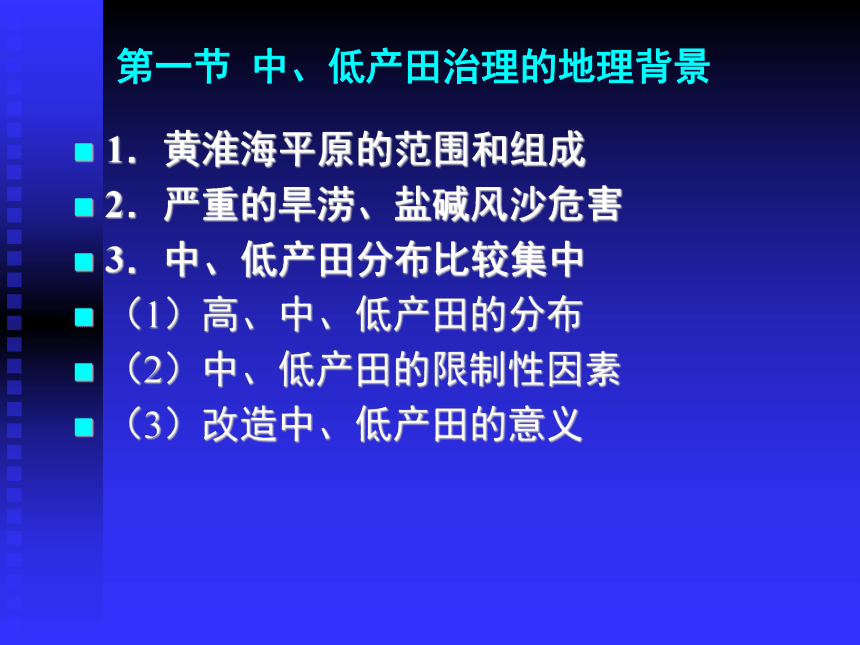 第一节 中、低产田治理的地理背景

1. 黄淮海平原的范围和组成
2. 严重的旱涝、盐碱风沙危害
3. 中、低产田分布比较集中
（1）高、中、低产田的分布
（2）中、低产田的限制性因素
（3）改造中、低产田的意义